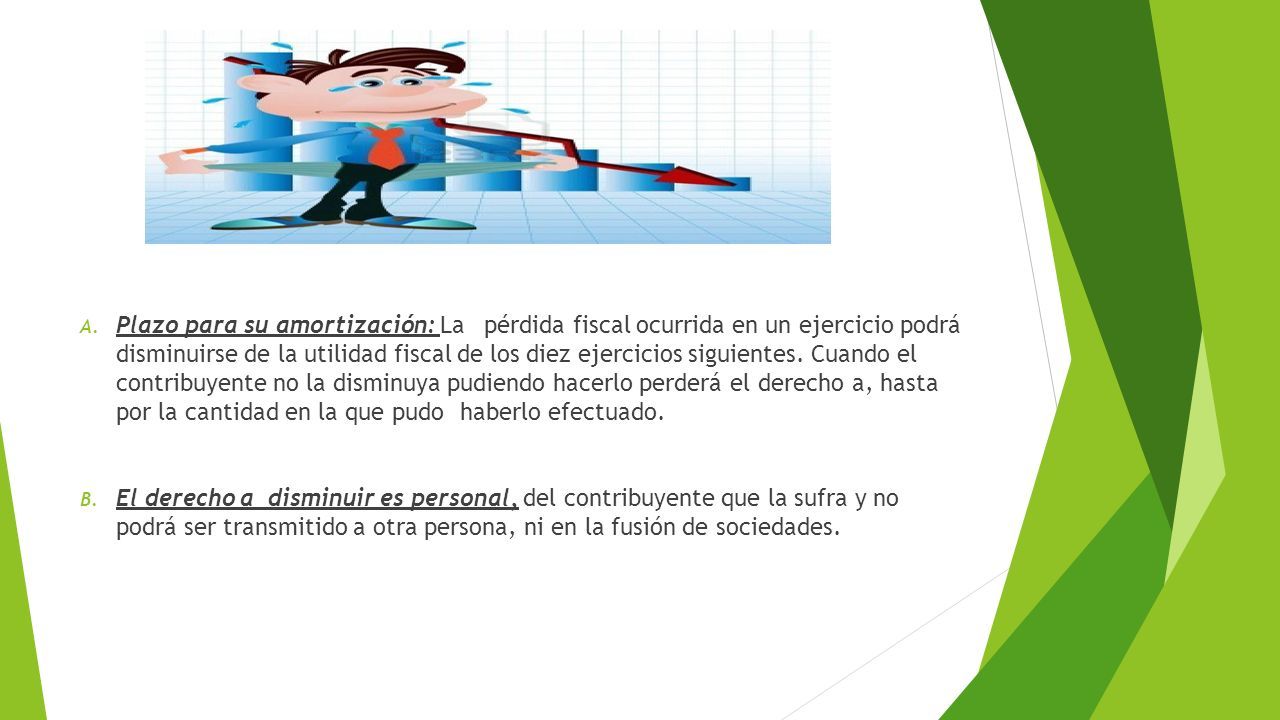 A. Plazo para su amortización: La pérdida fiscal ocurrida en un ejercicio podrá disminuirse de la utilidad fiscal de los diez ejercicios siguientes. Cuando el contribuyente no la disminuya pudiendo hacerlo perderá el derecho a, hasta por la cantidad en la que pudo haberlo efectuado.

B. El derecho a disminuir es personal, del contribuyente que la sufra y no podrá ser transmitido a otra persona, ni en la fusión de sociedades.